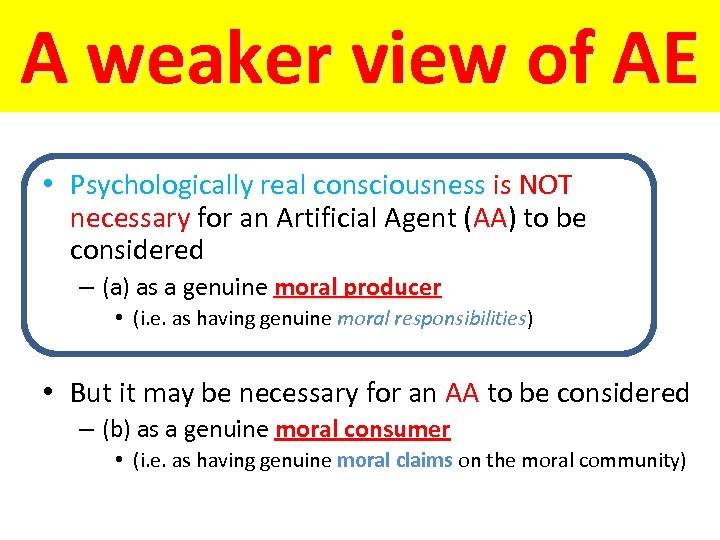 A weaker view of AE

• Psychologically real consciousness is NOT necessary for an Artificial Agent (AA) to be considered
– (a) as a genuine moral producer
• (i.e. as having genuine moral responsibilities)

• But it may be necessary for an AA to be considered
– (b) as a genuine moral consumer
• (i.e. as having genuine moral claims on the moral community)